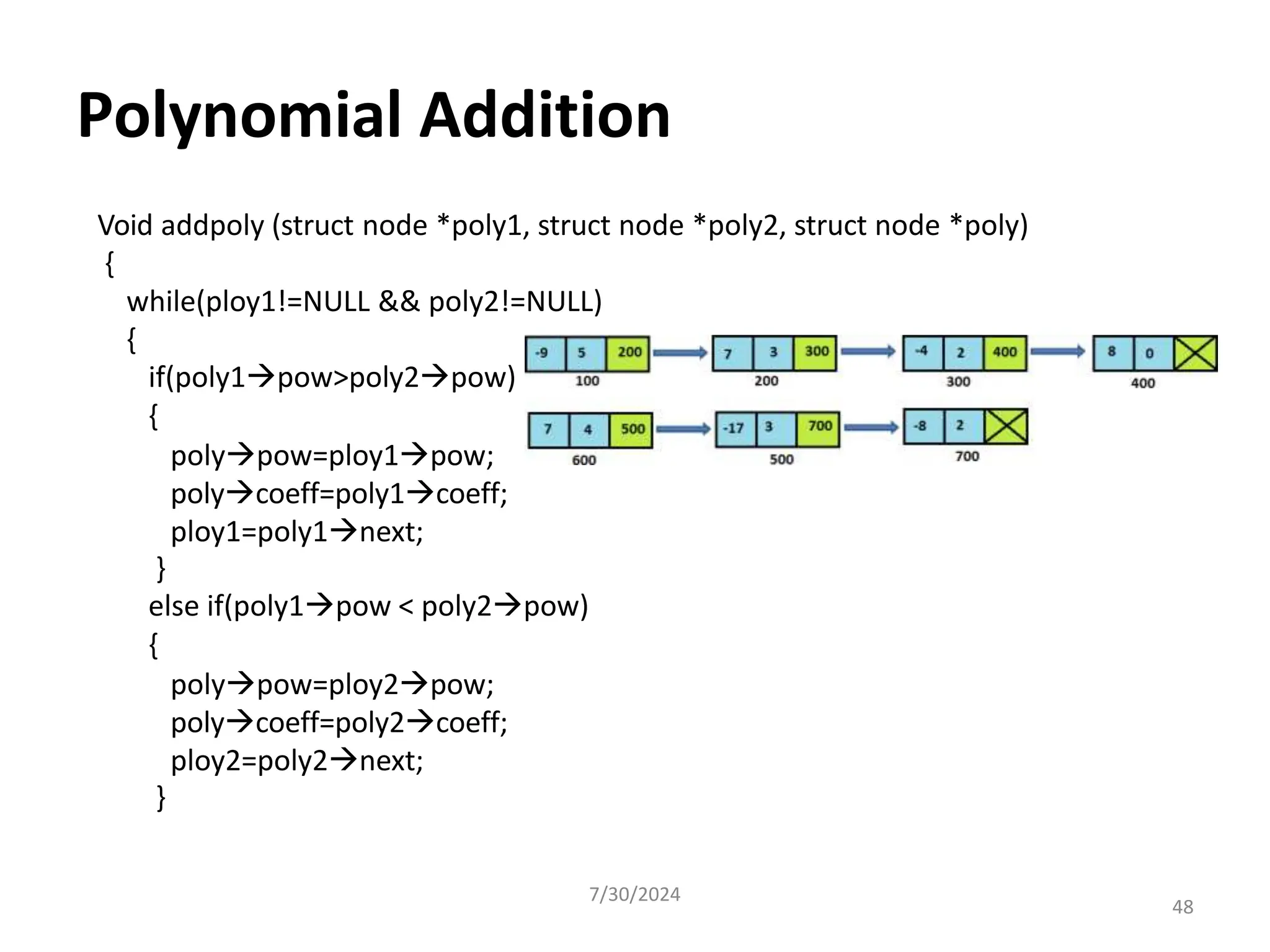 Polynomial Addition

Void addpoly (struct node *poly1, struct node *poly2, struct node *poly)
{
while(ploy1!=NULL && poly2!=NULL)
{
if(poly1→pow>poly2→pow)
{
poly→pow=ploy1→pow;
poly→coeff=poly1→coeff;
ploy1=poly1→next;
}
else if(poly1→pow < poly2→pow)
{
poly→pow=ploy2→pow;
poly→coeff=poly2→coeff;
ploy2=poly2→next;
}

-9 5 200
100
7 3 300
200
-4 2 400
300
8 0
400

7 4 500
600
-17 3 700
500
-8 2
700

7/30/2024

48